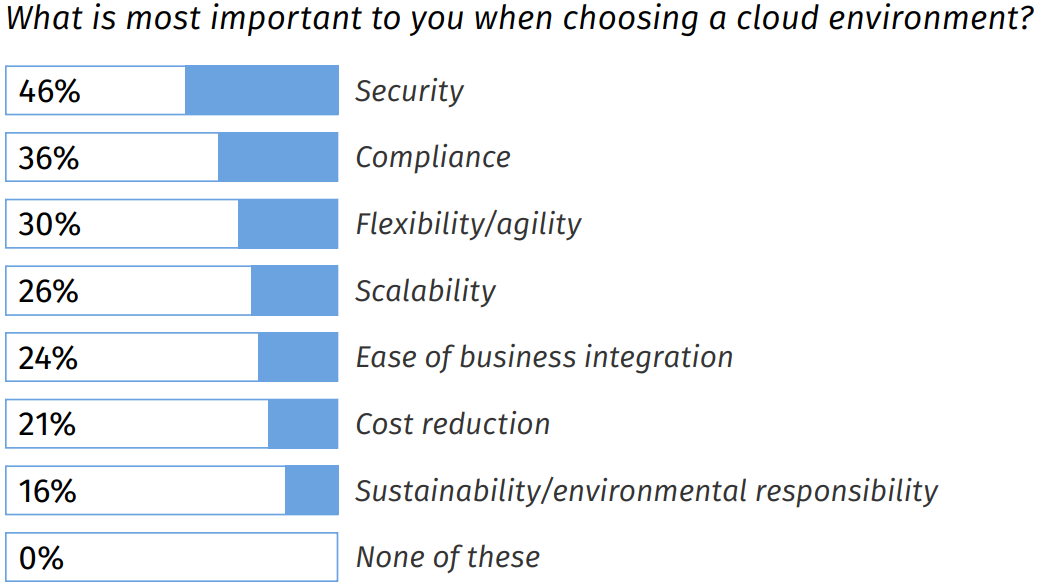 What is most important to you when choosing a cloud environment?

46% Security

36% Compliance

30% Flexibility/agility

26% Scalability

24% Ease of business integration

21% Cost reduction

16% Sustainability/environmental responsibility

0% None of these